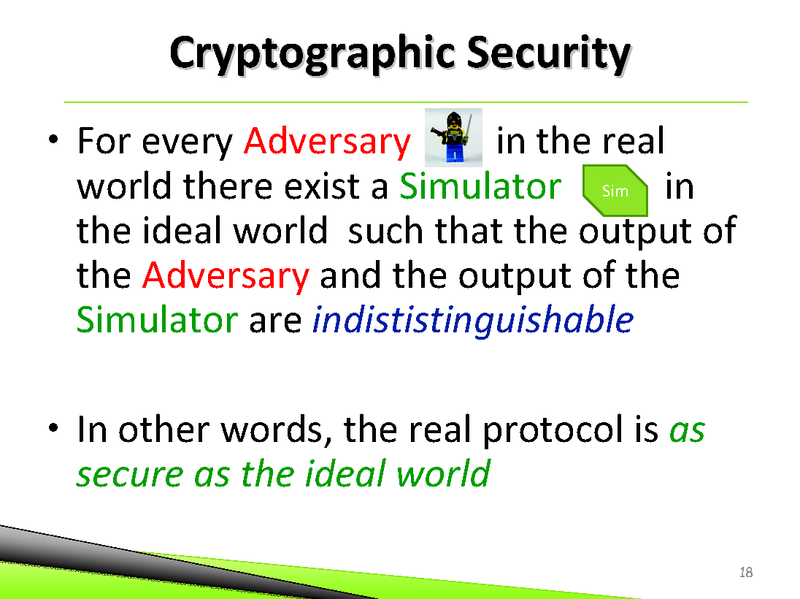 Cryptographic Security

• For every Adversary in the real world there exist a Simulator Sim in the ideal world such that the output of the Adversary and the output of the Simulator are indististinguishable

• In other words, the real protocol is as secure as the ideal world

18